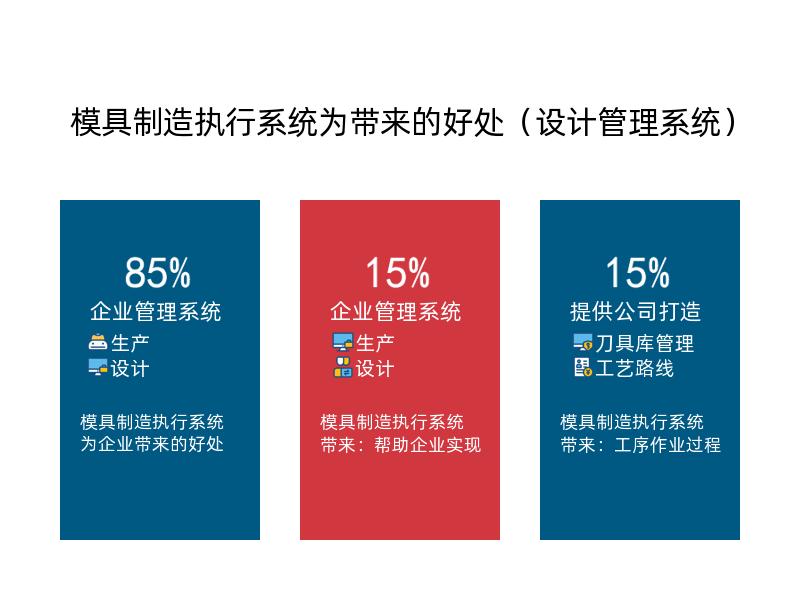 模具制造执行系统为带来的好处（设计管理系统）

85%
企业管理系统
生产
设计

模具制造执行系统为企业带来的好处

15%
企业管理系统
生产
设计

模具制造执行系统带来：帮助企业实现

15%
提供公司打造
刀具库管理
工艺路线

模具制造执行系统带来：工序作业过程